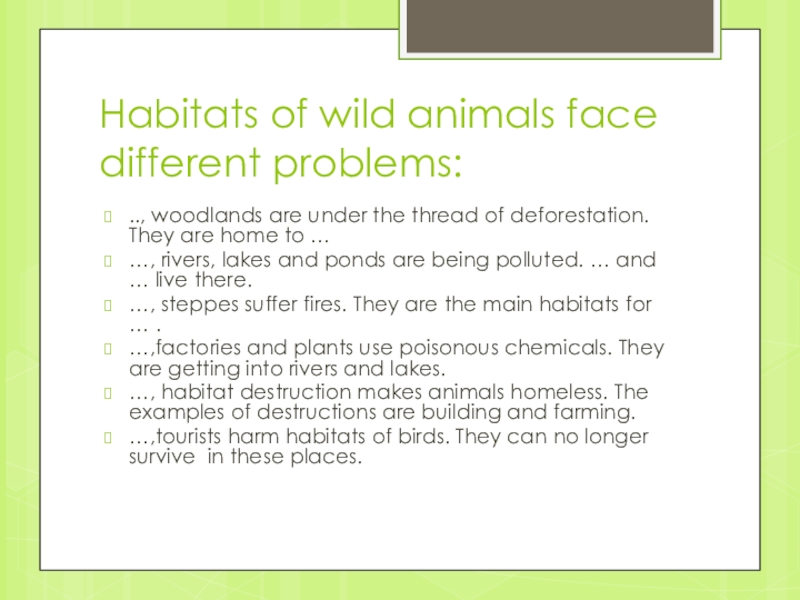 Habitats of wild animals face different problems:

.., woodlands are under the thread of deforestation. They are home to …

…, rivers, lakes and ponds are being polluted. … and … live there.

…, steppes suffer fires. They are the main habitats for … .

…,factories and plants use poisonous chemicals. They are getting into rivers and lakes.

…, habitat destruction makes animals homeless. The examples of destructions are building and farming.

…,tourists harm habitats of birds. They can no longer survive in these places.